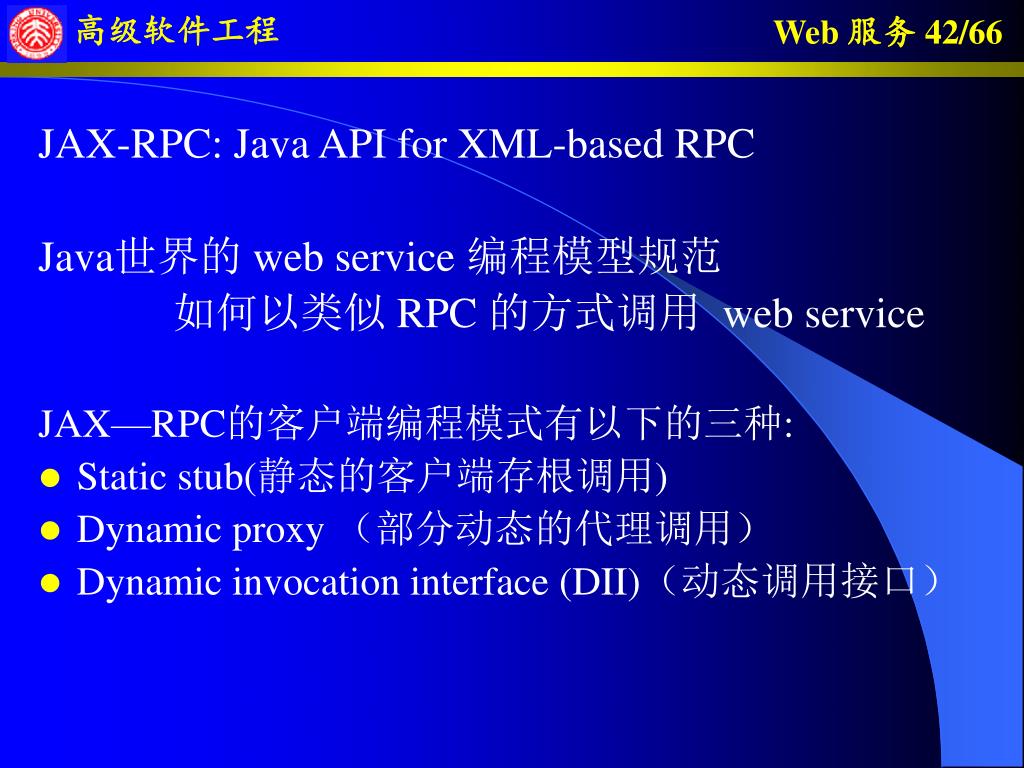 高级软件工程

Web 服务 42/66

JAX-RPC: Java API for XML-based RPC

Java世界的 web service 编程模型规范
如何以类似 RPC 的方式调用 web service

JAX—RPC的客户端编程模式有以下的三种:
- Static stub(静态的客户端存根调用)
- Dynamic proxy （部分动态的代理调用）
- Dynamic invocation interface (DII)（动态调用接口）